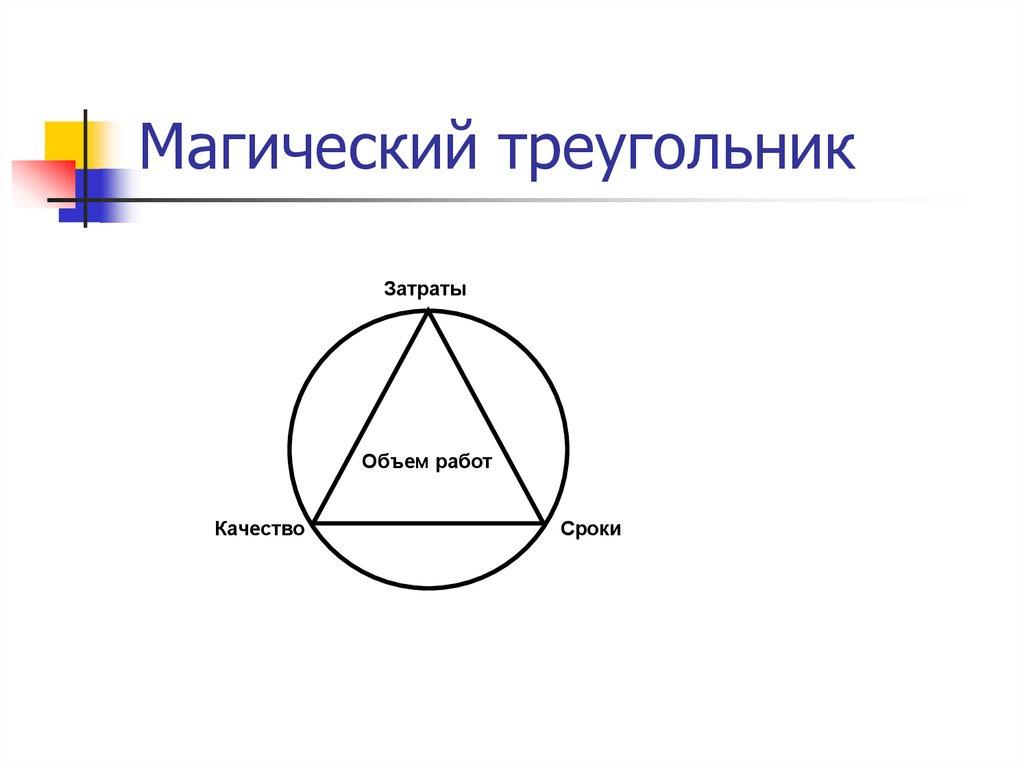 Магический треугольник

Затраты

Объем работ

Качество

Сроки